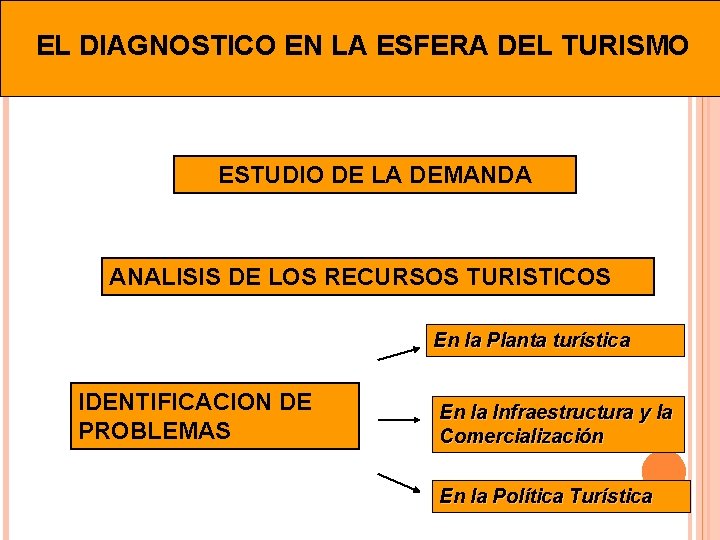 EL DIAGNOSTICO EN LA ESFERA DEL TURISMO

ESTUDIO DE LA DEMANDA

ANALISIS DE LOS RECURSOS TURISTICOS

IDENTIFICACION DE PROBLEMAS

En la Planta turística

En la Infraestructura y la Comercialización

En la Política Turística